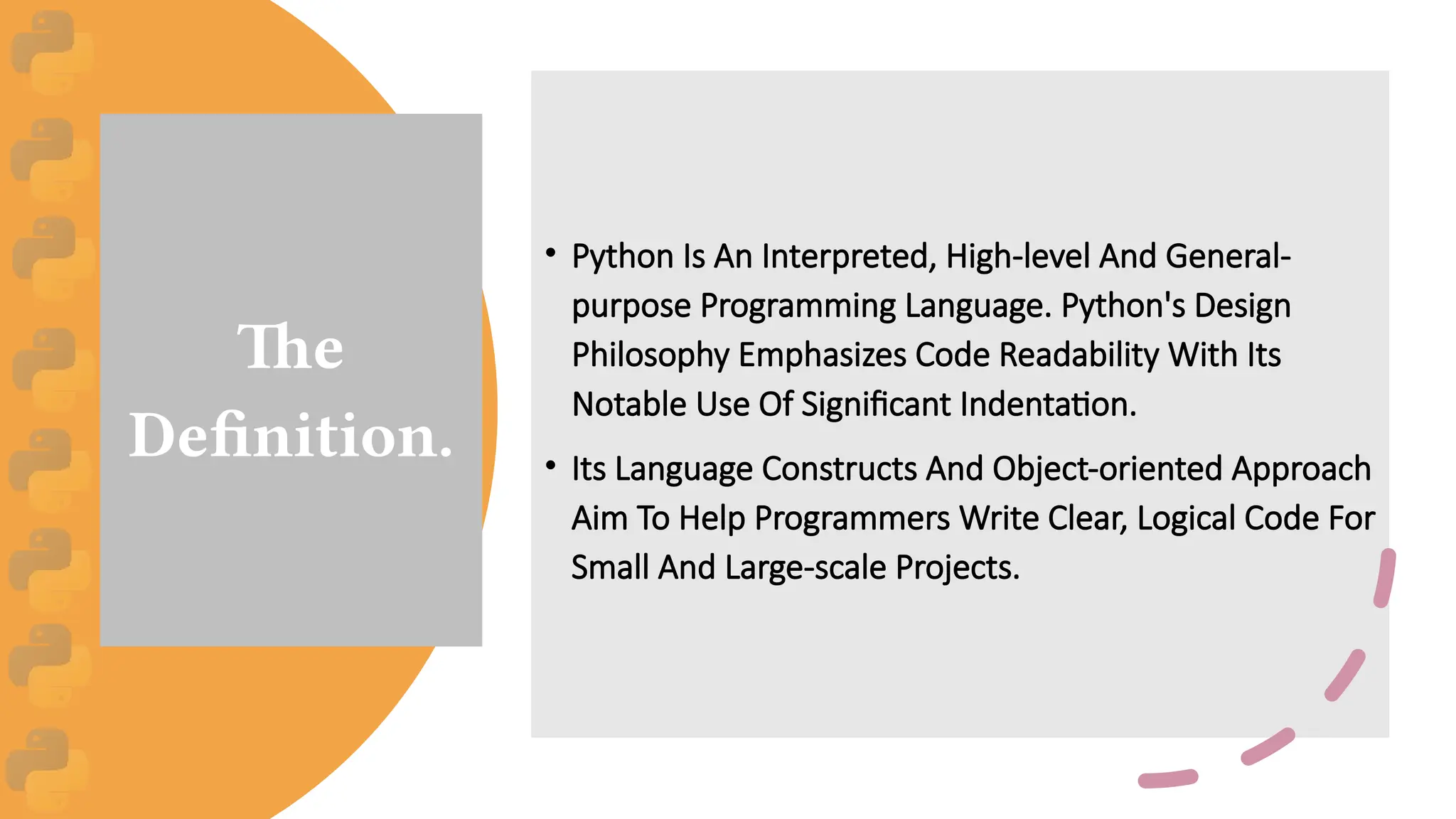 The Definition.

• Python Is An Interpreted, High-level And General-purpose Programming Language. Python's Design Philosophy Emphasizes Code Readability With Its Notable Use Of Significant Indentation.

• Its Language Constructs And Object-oriented Approach Aim To Help Programmers Write Clear, Logical Code For Small And Large-scale Projects.